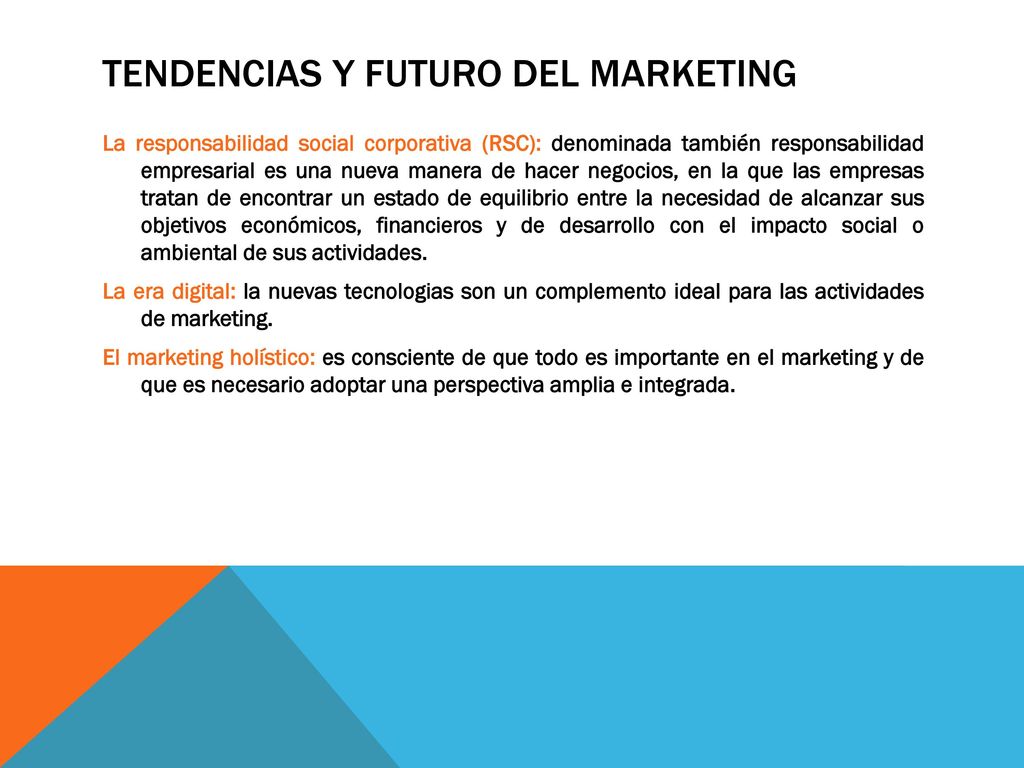 TENDENCIAS Y FUTURO DEL MARKETING

La responsabilidad social corporativa (RSC): denominada también responsabilidad empresarial es una nueva manera de hacer negocios, en la que las empresas tratan de encontrar un estado de equilibrio entre la necesidad de alcanzar sus objetivos económicos, financieros y de desarrollo con el impacto social o ambiental de sus actividades.

La era digital: la nuevas tecnologias son un complemento ideal para las actividades de marketing.

El marketing holístico: es consciente de que todo es importante en el marketing y de que es necesario adoptar una perspectiva amplia e integrada.